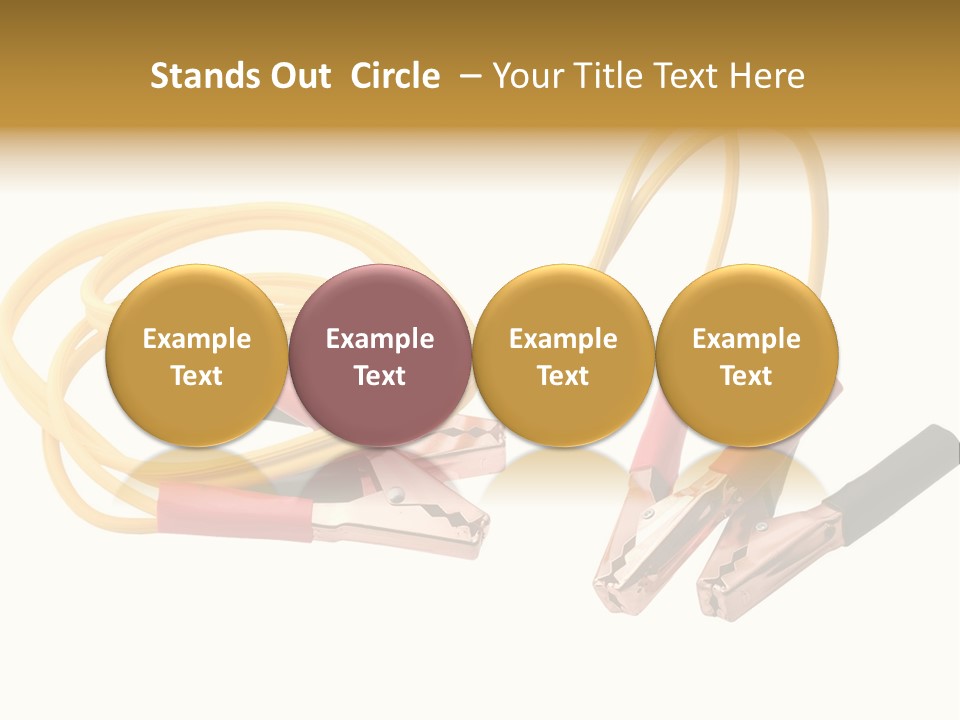 Stands Out Circle – Your Title Text Here

Example Text

Example Text

Example Text

Example Text